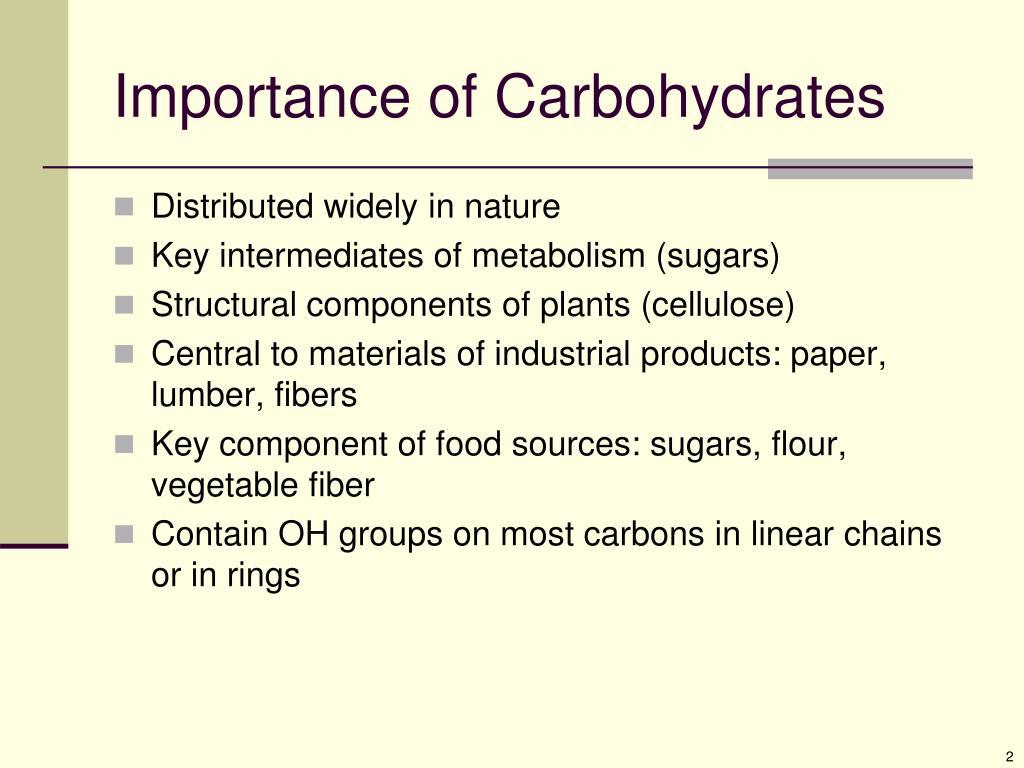 Importance of Carbohydrates

- Distributed widely in nature
- Key intermediates of metabolism (sugars)
- Structural components of plants (cellulose)
- Central to materials of industrial products: paper, lumber, fibers
- Key component of food sources: sugars, flour, vegetable fiber
- Contain OH groups on most carbons in linear chains or in rings

2